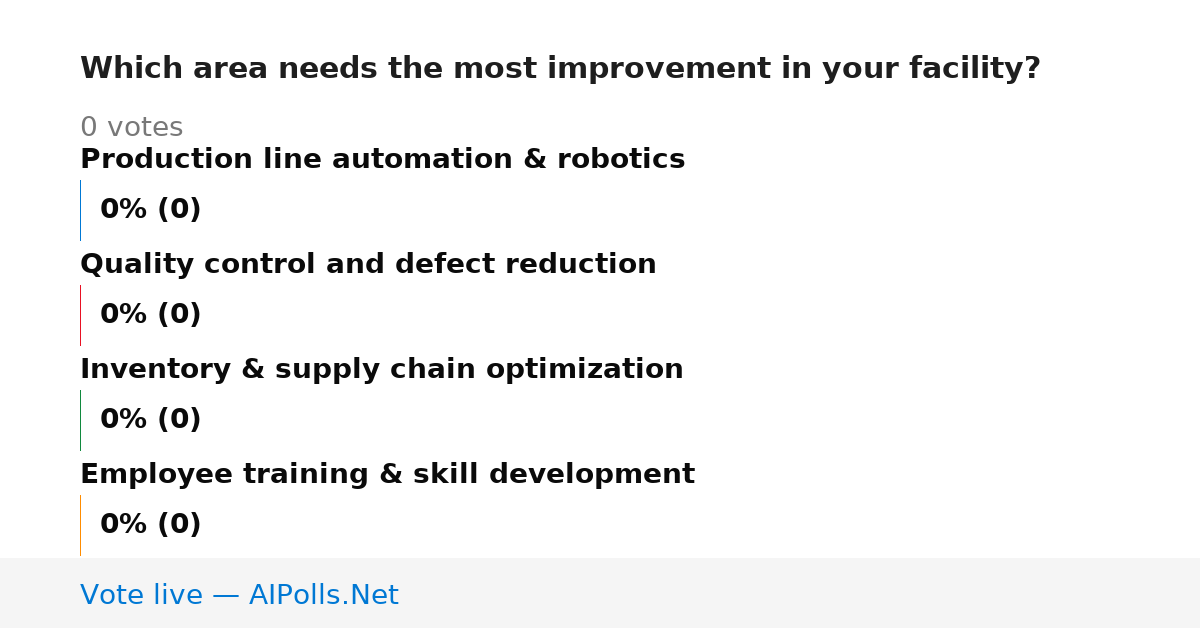 Which area needs the most improvement in your facility?

0 votes

Production line automation & robotics

0% (0)

Quality control and defect reduction

0% (0)

Inventory & supply chain optimization

0% (0)

Employee training & skill development

0% (0)

Vote live — AIPolls.Net